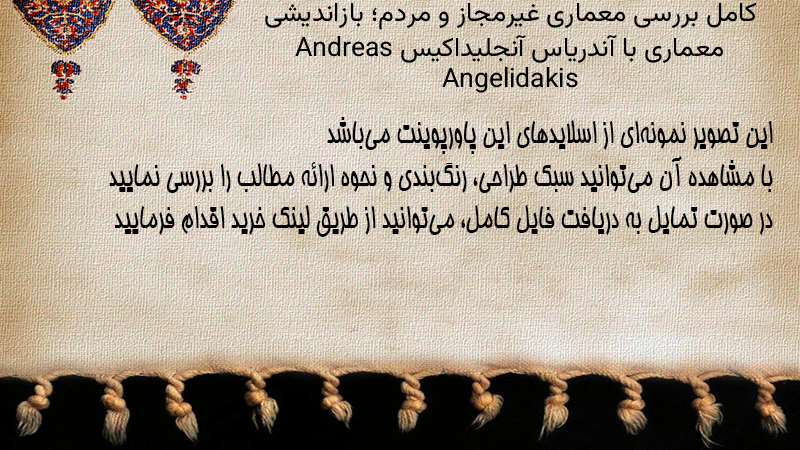 کامل بررسی معماری غیرمجاز و مردم؛ بازاندیشی معماری با آندریاس آنجلیداکیس Andreas Angelidakis

این تصویر نمونه‌ای از اسلایدهای این پاورپوینت می‌باشد
با مشاهده آن می‌توانید سبک طراحی، رنگ‌بندی و نحوه ارائه مطالب را بررسی نمایید
در صورت تمایل به دریافت فایل کامل، می‌توانید از طریق لینک خرید اقدام فرمایید